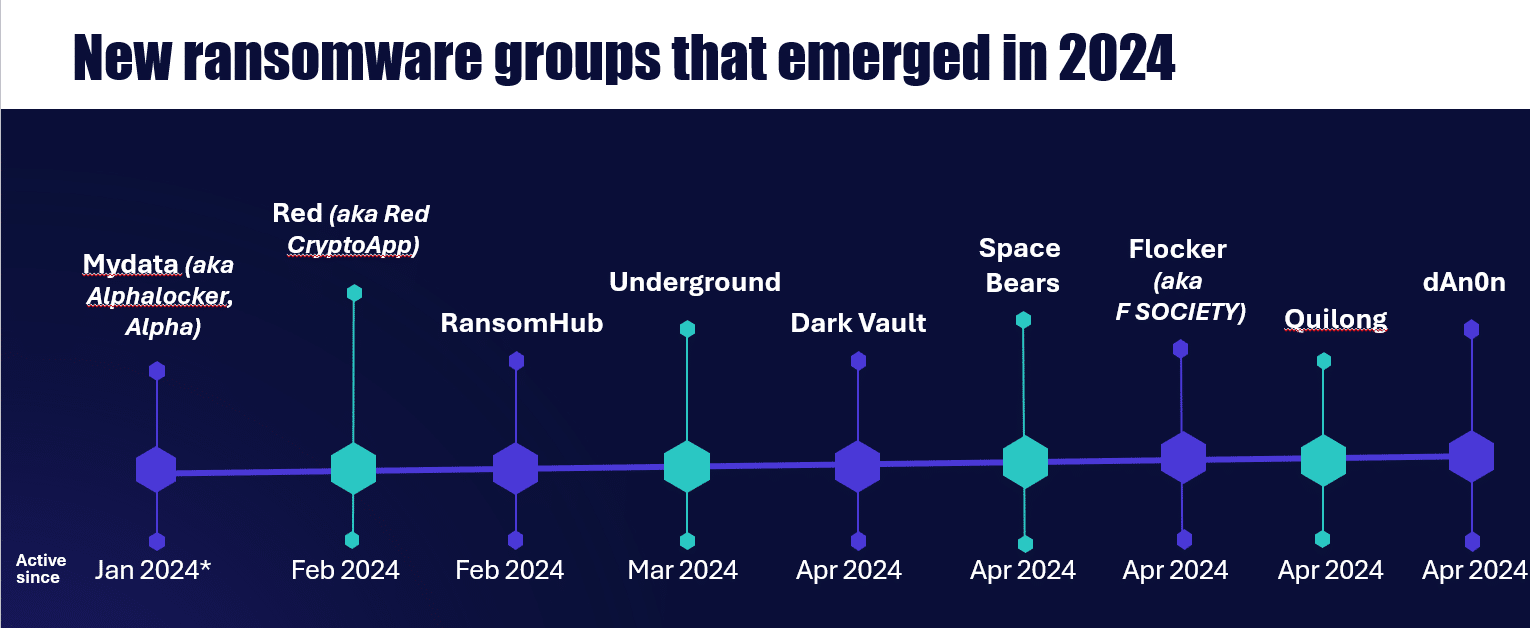 New ransomware groups that emerged in 2024

Mydata (aka Alphalocker, Alpha)

Red (aka Red CryptoApp)

RansomHub

Underground

Dark Vault

Space Bears

Flocker (aka F SOCIETY)

Quilong

dAn0n

Active since

Jan 2024*

Feb 2024

Feb 2024

Mar 2024

Apr 2024

Apr 2024

Apr 2024

Apr 2024

Apr 2024